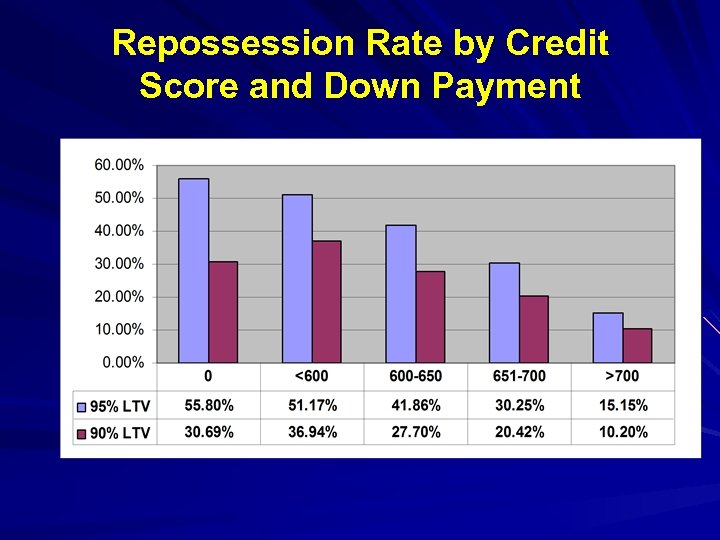 Repossession Rate by Credit Score and Down Payment

60.00%
50.00%
40.00%
30.00%
20.00%
10.00%
0.00%

| | 0 | <600 | 600-650 | 651-700 | >700 |
|---|---|---|---|---|---|
| 95% LTV | 55.80% | 51.17% | 41.86% | 30.25% | 15.15% |
| 90% LTV | 30.69% | 36.94% | 27.70% | 20.42% | 10.20% |